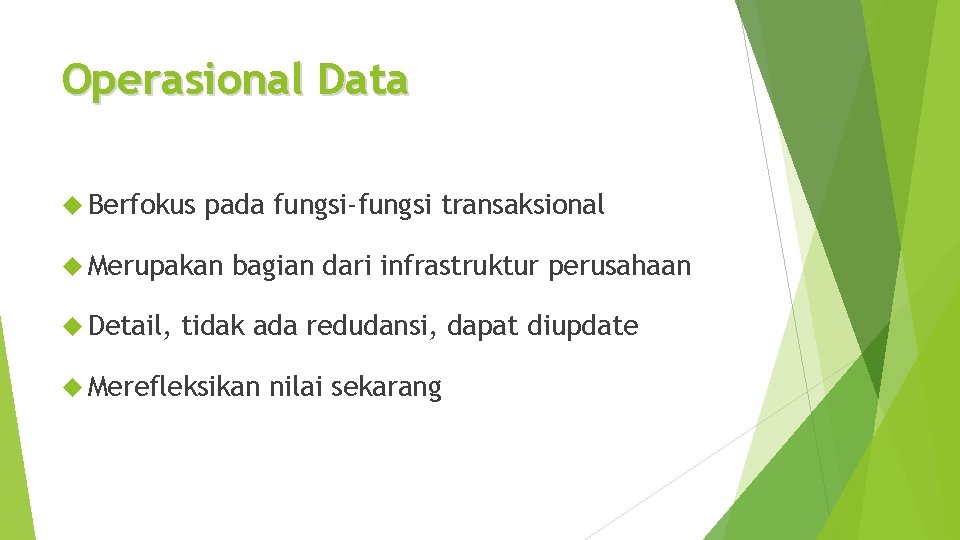 Operasional Data

Berfokus pada fungsi-fungsi transaksional

Merupakan bagian dari infrastruktur perusahaan

Detail, tidak ada redudansi, dapat diupdate

Merefleksikan nilai sekarang